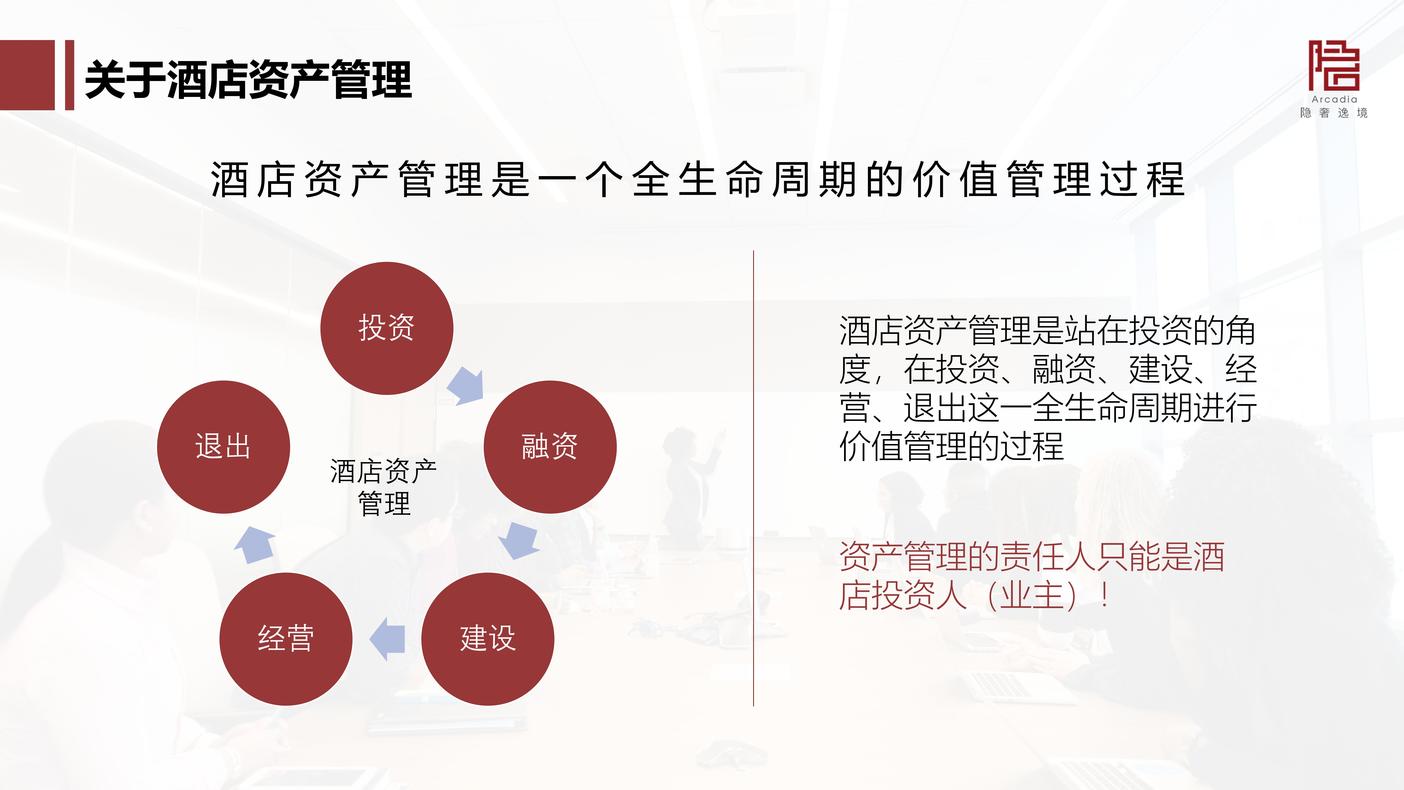 关于酒店资产管理

隐
Arcadia
隐奢逸境

酒店资产管理是一个全生命周期的价值管理过程

投资

融资

建设

经营

退出

酒店资产管理

酒店资产管理是站在投资的角度，在投资、融资、建设、经营、退出这一全生命周期进行价值管理的过程

资产管理的责任人只能是酒店投资人（业主）！